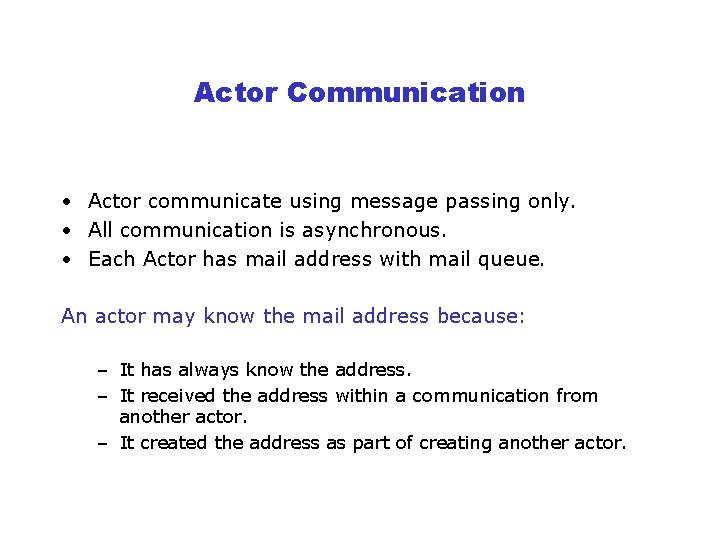 Actor Communication

• Actor communicate using message passing only.
• All communication is asynchronous.
• Each Actor has mail address with mail queue.

An actor may know the mail address because:

– It has always know the address.
– It received the address within a communication from another actor.
– It created the address as part of creating another actor.